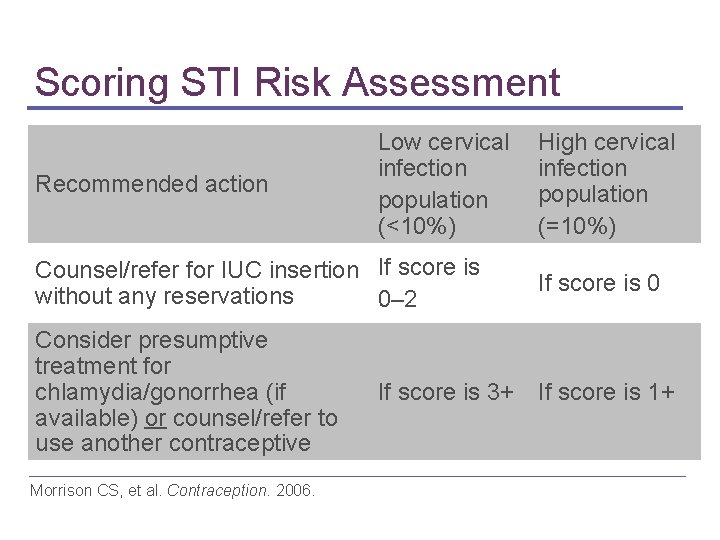 Scoring STI Risk Assessment

| Recommended action | Low cervical infection population (<10%) | High cervical infection population (=10%) |
|---|---|---|
| Counsel/refer for IUC insertion without any reservations | If score is 0–2 | If score is 0 |
| Consider presumptive treatment for chlamydia/gonorrhea (if available) or counsel/refer to use another contraceptive | If score is 3+ | If score is 1+ |

Morrison CS, et al. Contraception. 2006.